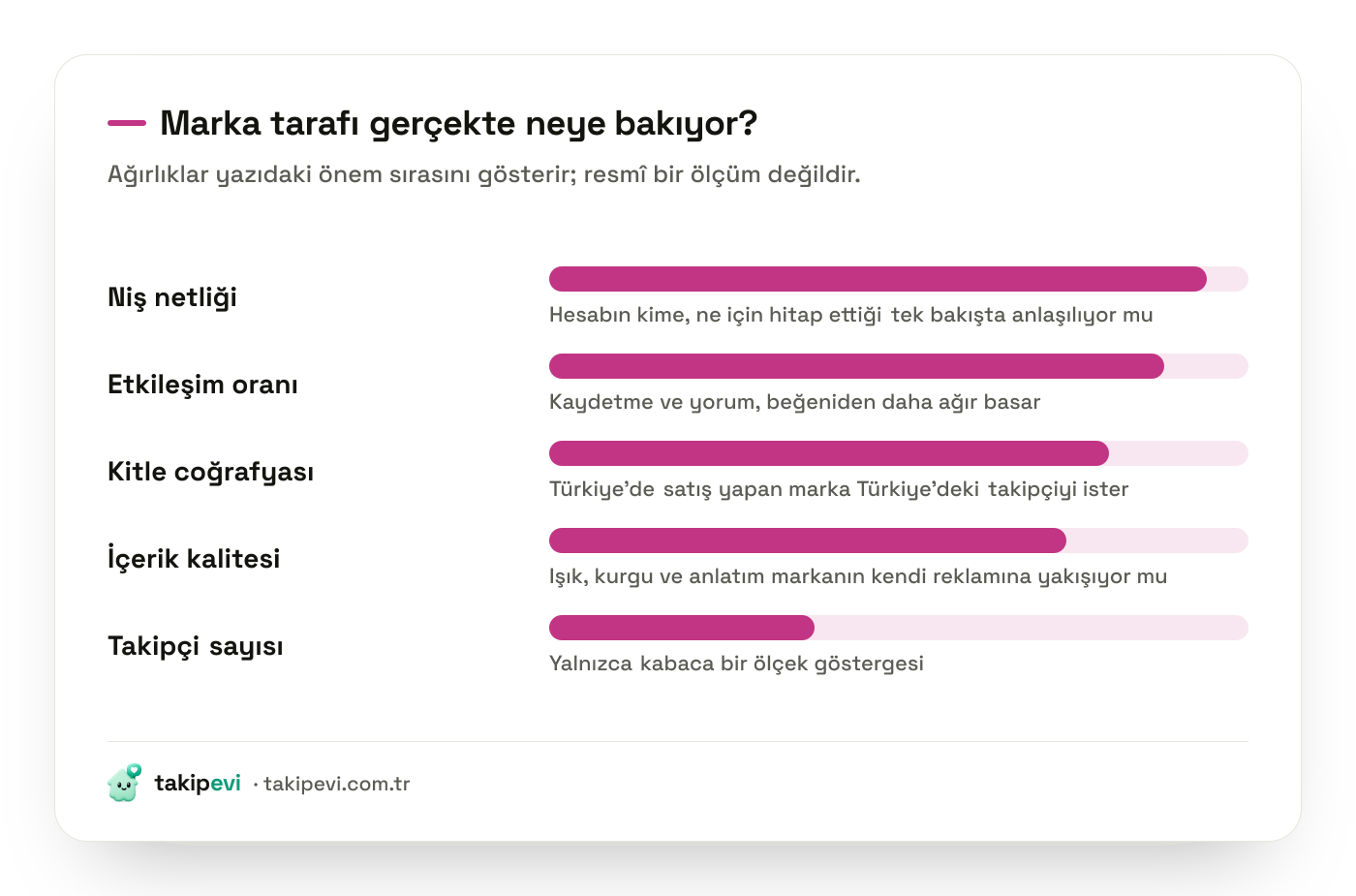 Marka tarafı gerçekte neye bakıyor?

Ağırlıklar yazıdaki önem sırasını gösterir; resmî bir ölçüm değildir.

Niş netliği

Hesabın kime, ne için hitap ettiği tek bakışta anlaşılıyor mu

Etkileşim oranı

Kaydetme ve yorum, beğeniden daha ağır basar

Kitle coğrafyası

Türkiye'de satış yapan marka Türkiye'deki takipçiyi ister

İçerik kalitesi

Işık, kurgu ve anlatım markanın kendi reklamına yakışıyor mu

Takipçi sayısı

Yalnızca kabaca bir ölçek göstergesi

takipevi · takipevi.com.tr